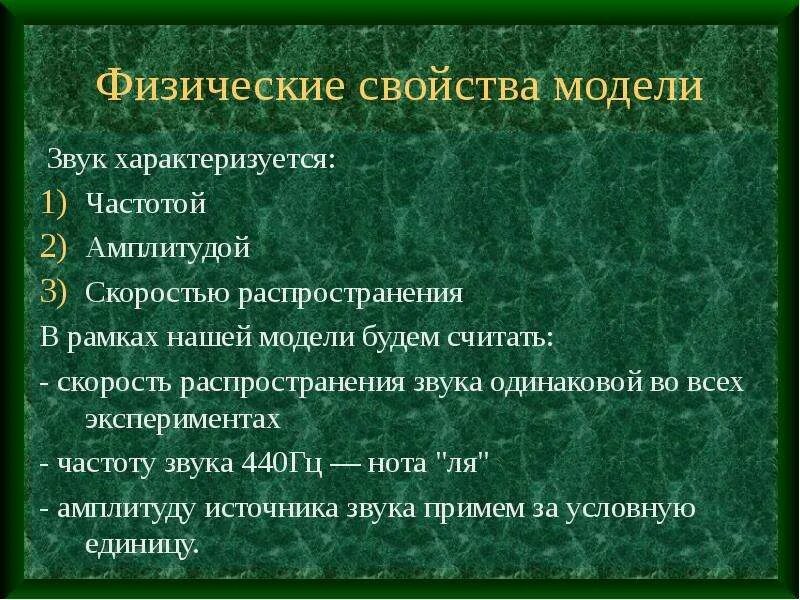 Физические свойства модели

Звук характеризуется:

1) Частотой
2) Амплитудой
3) Скоростью распространения

В рамках нашей модели будем считать:

- скорость распространения звука одинаковой во всех экспериментах

- частоту звука 440Гц — нота "ля"

- амплитуду источника звука примем за условную единицу.